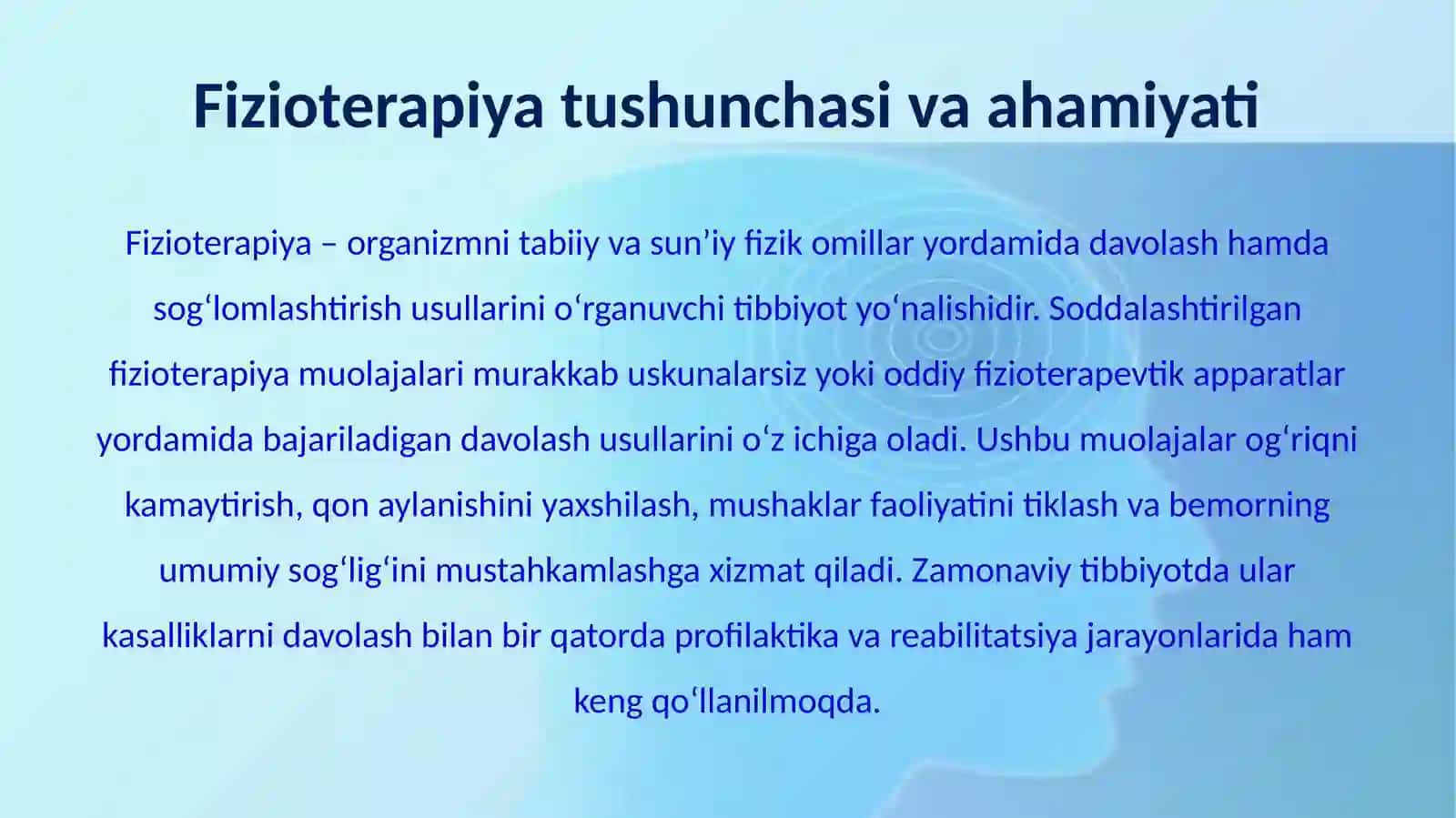 Fizioterapiya tushunchasi va ahamiyati

Fizioterapiya – organizmni tabiiy va sun’iy fizik omillar yordamida davolash hamda sog‘lomlashtirish usullarini o‘rganuvchi tibbiyot yo‘nalishidir. Soddalashtirilgan fizioterapiya muolajalari murakkab uskunalarsiz yoki oddiy fizioterapevtik apparatlar yordamida bajariladigan davolash usullarini o‘z ichiga oladi. Ushbu muolajalar og‘riqni kamaytirish, qon aylanishini yaxshilash, mushaklar faoliyatini tiklash va bemorning umumiy sog‘lig‘ini mustahkamlashga xizmat qiladi. Zamonaviy tibbiyotda ular kasalliklarni davolash bilan bir qatorda profilaktika va reabilitatsiya jarayonlarida ham keng qo‘llanilmoqda.